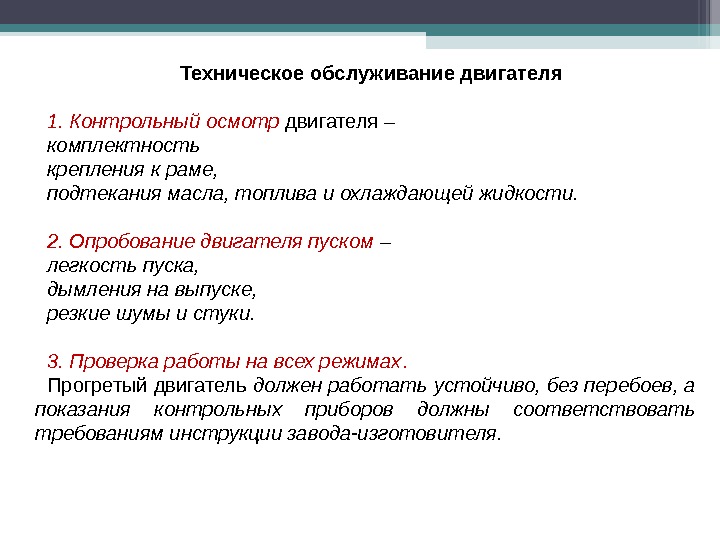 Техническое обслуживание двигателя

1. Контрольный осмотр двигателя –
комплектность
крепления к раме,
подтекания масла, топлива и охлаждающей жидкости.

2. Опробование двигателя пуском –
легкость пуска,
дымления на выпуске,
резкие шумы и стуки.

3. Проверка работы на всех режимах.
Прогретый двигатель должен работать устойчиво, без перебоев, а показания контрольных приборов должны соответствовать требованиям инструкции завода-изготовителя.